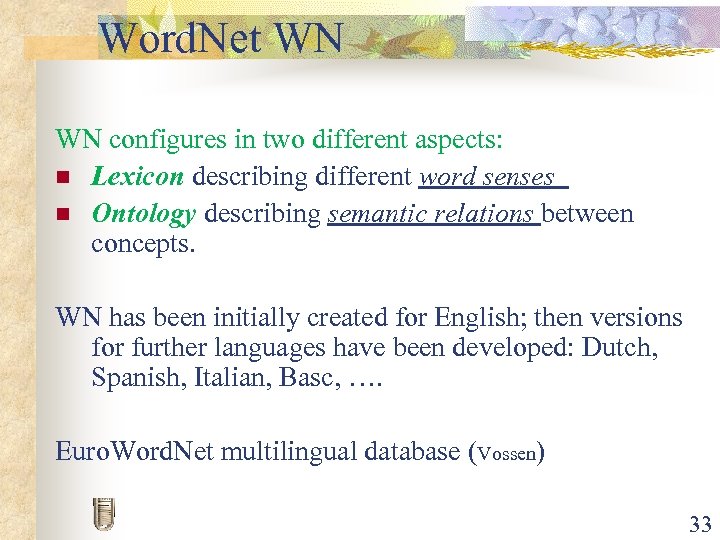 WordNet WN

WN configures in two different aspects:

- Lexicon describing different word senses
- Ontology describing semantic relations between concepts.

WN has been initially created for English; then versions for further languages have been developed: Dutch, Spanish, Italian, Basc, ….

EuroWordNet multilingual database (Vossen)

33